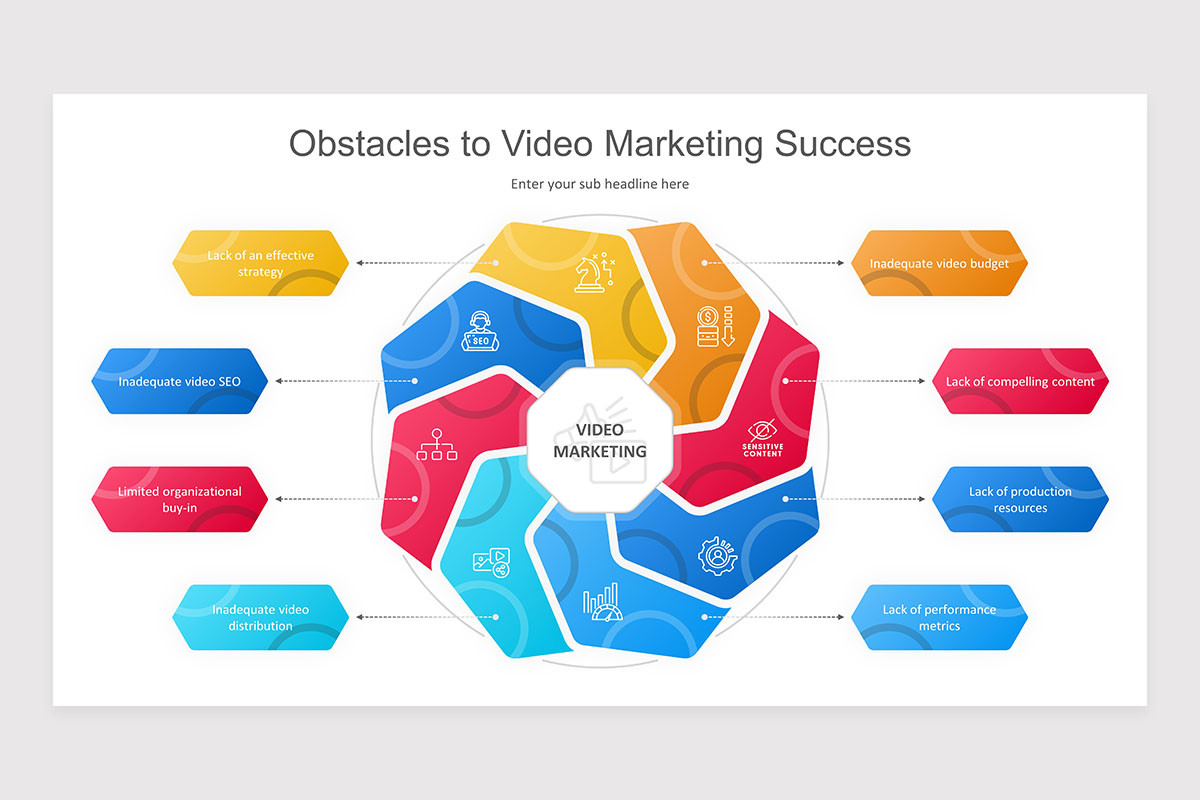 Obstacles to Video Marketing Success

Enter your sub headline here

Lack of an effective strategy

Inadequate video SEO

Limited organizational buy-in

Inadequate video distribution

SEO

VIDEO MARKETING

SENSITIVE CONTENT

Inadequate video budget

Lack of compelling content

Lack of production resources

Lack of performance metrics